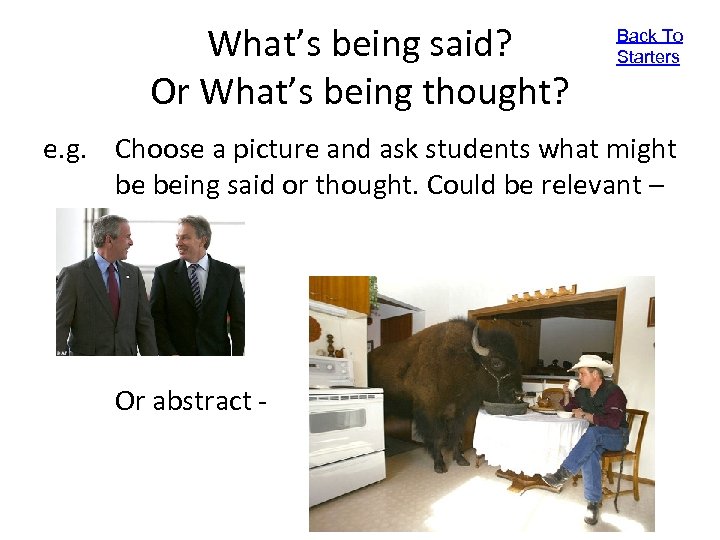 What's being said?
Or What's being thought?

Back To Starters

e.g. Choose a picture and ask students what might be being said or thought. Could be relevant –

Or abstract -